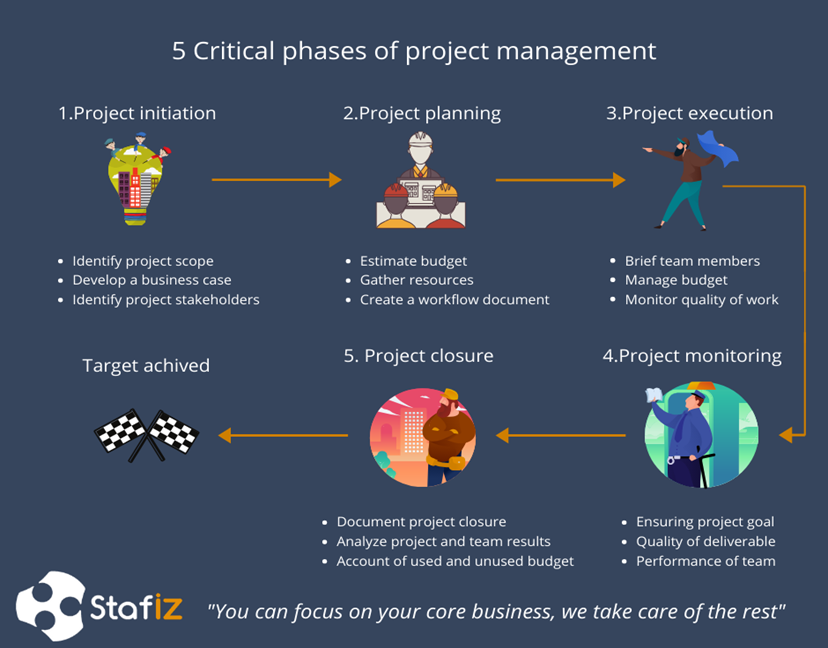 5 Critical phases of project management

1.Project initiation

- Identify project scope
- Develop a business case
- Identify project stakeholders

2.Project planning

- Estimate budget
- Gather resources
- Create a workflow document

3.Project execution

- Brief team members
- Manage budget
- Monitor quality of work

4.Project monitoring

- Ensuring project goal
- Quality of deliverable
- Performance of team

5. Project closure

- Document project closure
- Analyze project and team results
- Account of used and unused budget

Target achived

Stafiz "You can focus on your core business, we take care of the rest"